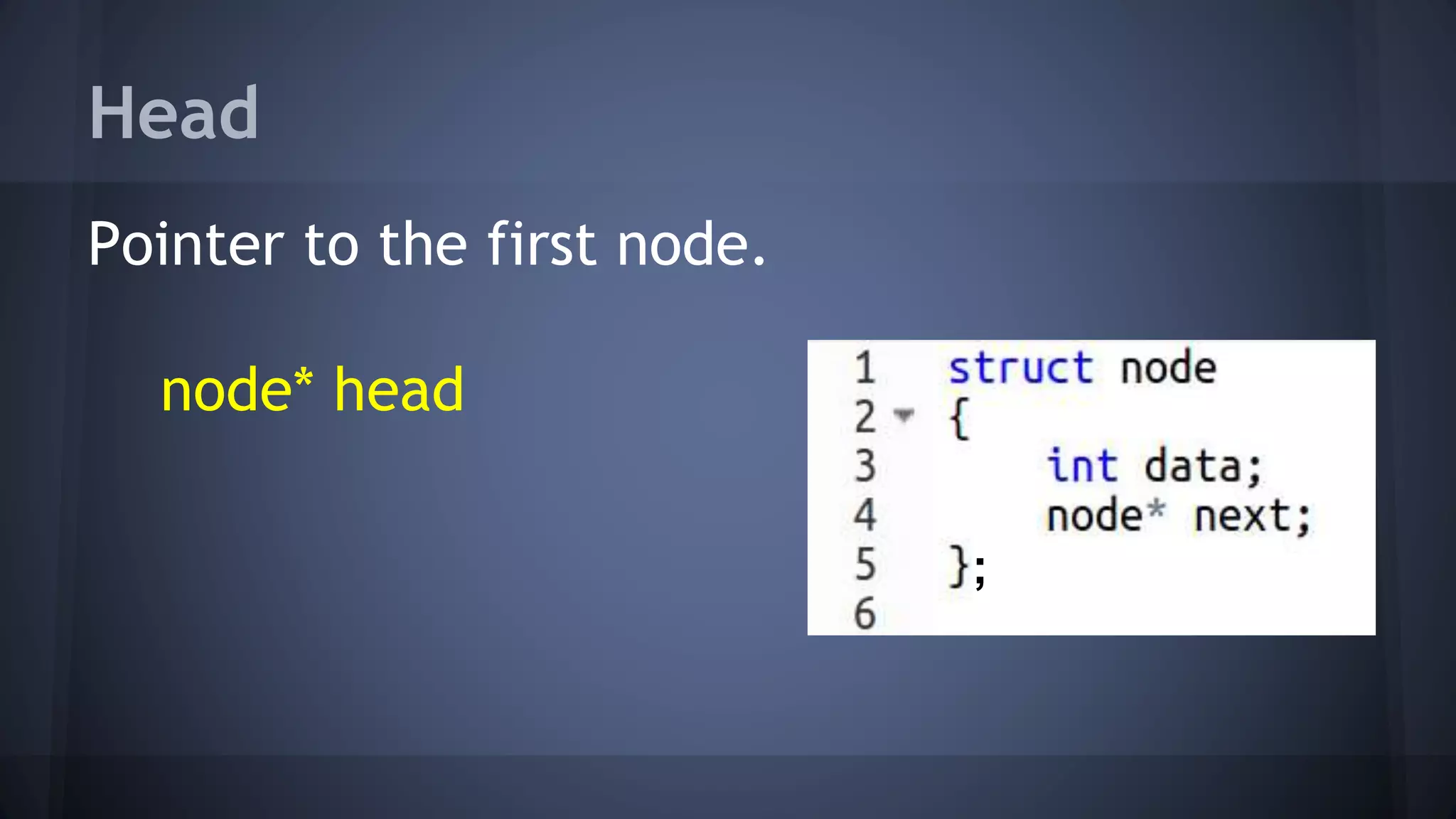 Head

Pointer to the first node.

node* head

1 struct node
2 {
3     int data;
4     node* next;
5 };
6